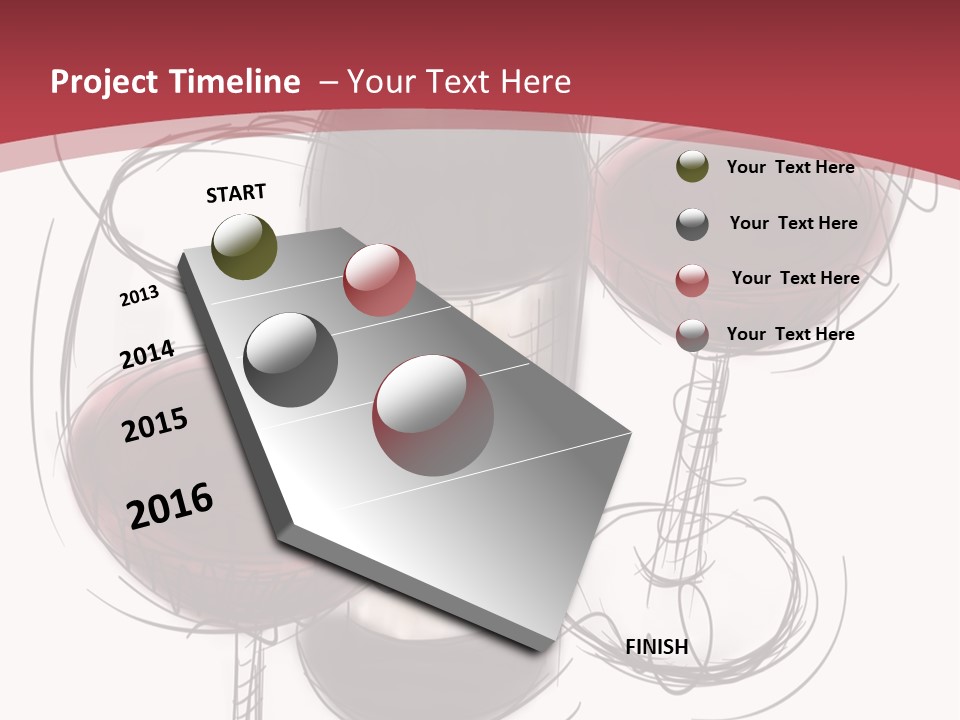 Project Timeline – Your Text Here

START

2013

2014

2015

2016

Your Text Here

Your Text Here

Your Text Here

Your Text Here

FINISH